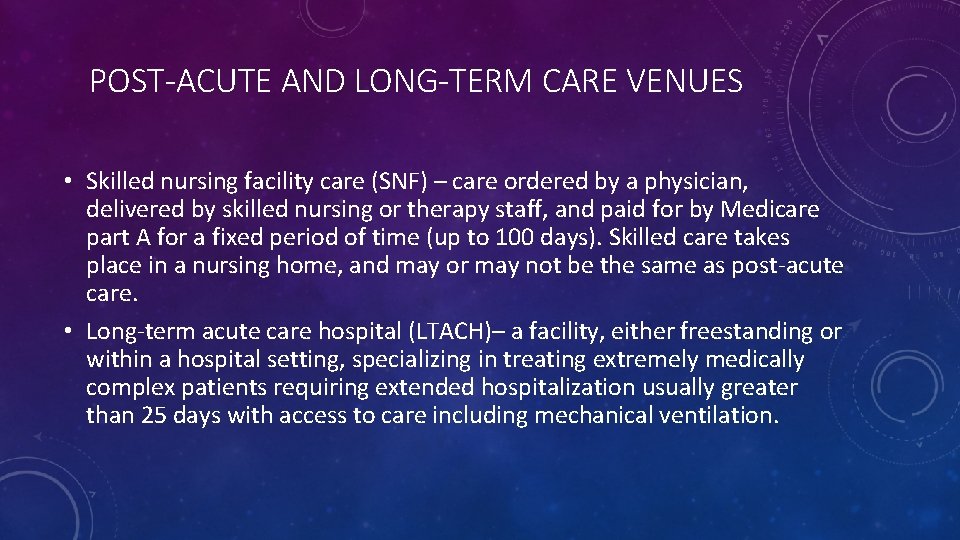 POST-ACUTE AND LONG-TERM CARE VENUES

• Skilled nursing facility care (SNF) – care ordered by a physician, delivered by skilled nursing or therapy staff, and paid for by Medicare part A for a fixed period of time (up to 100 days). Skilled care takes place in a nursing home, and may or may not be the same as post-acute care.

• Long-term acute care hospital (LTACH)– a facility, either freestanding or within a hospital setting, specializing in treating extremely medically complex patients requiring extended hospitalization usually greater than 25 days with access to care including mechanical ventilation.